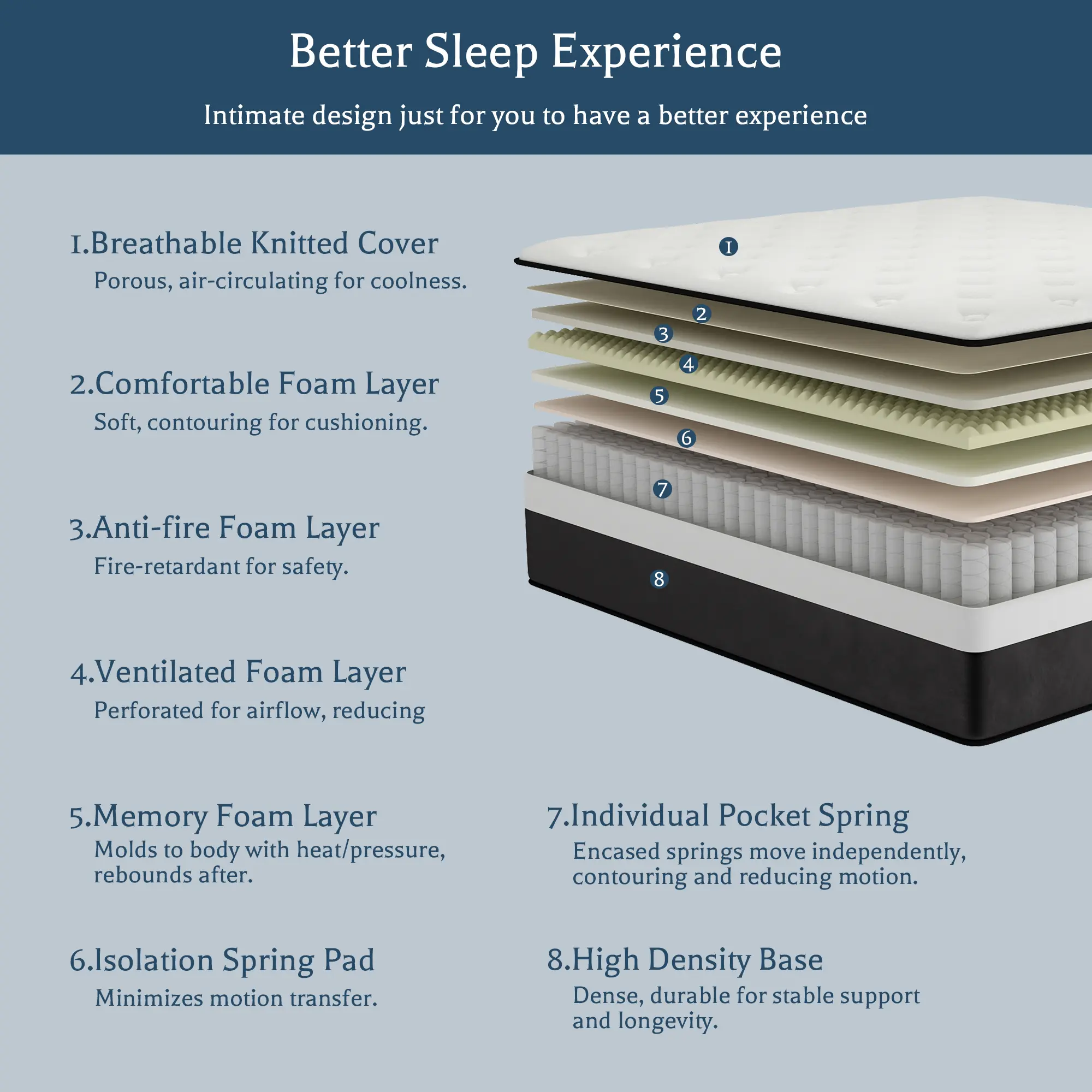 Better Sleep Experience

Intimate design just for you to have a better experience

1.Breathable Knitted Cover
Porous, air-circulating for coolness.

2.Comfortable Foam Layer
Soft, contouring for cushioning.

3.Anti-fire Foam Layer
Fire-retardant for safety.

4.Ventilated Foam Layer
Perforated for airflow, reducing

5.Memory Foam Layer
Molds to body with heat/pressure, rebounds after.

6.Isolation Spring Pad
Minimizes motion transfer.

1
2
3
4
5
6
7
8

7.Individual Pocket Spring
Encased springs move independently, contouring and reducing motion.

8.High Density Base
Dense, durable for stable support and longevity.